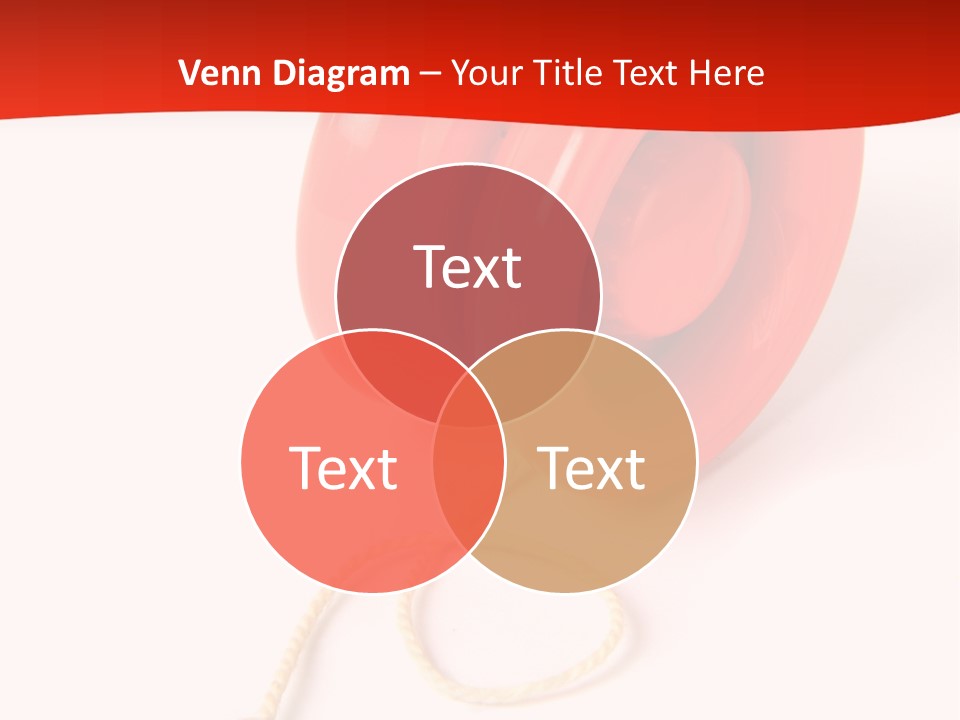 Venn Diagram – Your Title Text Here

Text

Text

Text